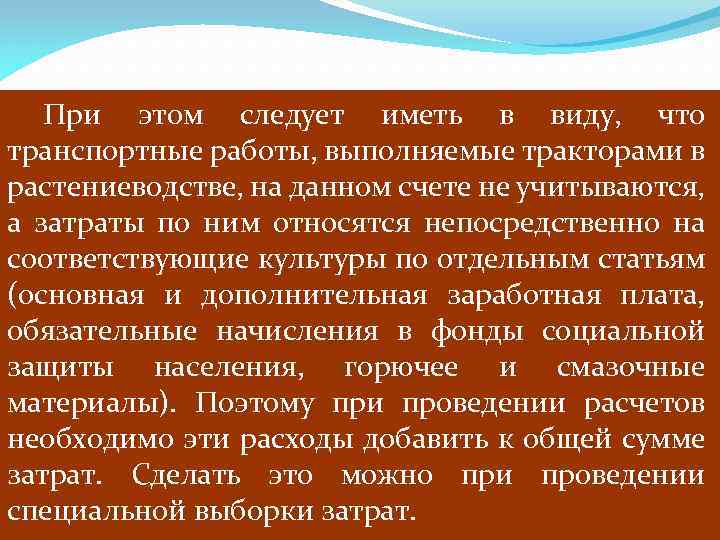 При этом следует иметь в виду, что транспортные работы, выполняемые тракторами в растениеводстве, на данном счете не учитываются, а затраты по ним относятся непосредственно на соответствующие культуры по отдельным статьям (основная и дополнительная заработная плата, обязательные начисления в фонды социальной защиты населения, горючее и смазочные материалы). Поэтому при проведении расчетов необходимо эти расходы добавить к общей сумме затрат. Сделать это можно при проведении специальной выборки затрат.